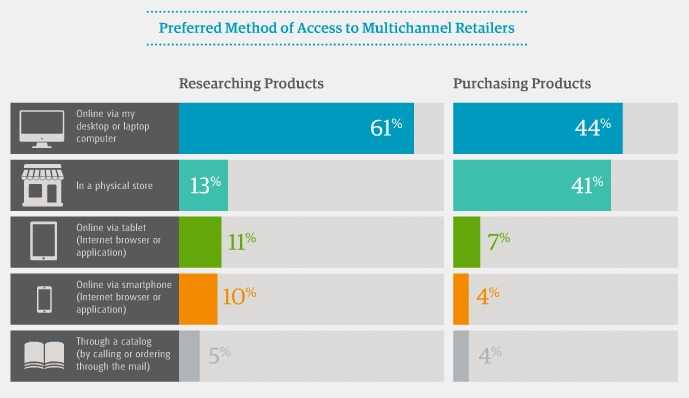 Preferred Method of Access to Multichannel Retailers

| | Researching Products | Purchasing Products |
|---|---|---|
| Online via my desktop or laptop computer | 61% | 44% |
| In a physical store | 13% | 41% |
| Online via tablet (Internet browser or application) | 11% | 7% |
| Online via smartphone (Internet browser or application) | 10% | 4% |
| Through a catalog (by calling or ordering through the mail) | 5% | 4% |